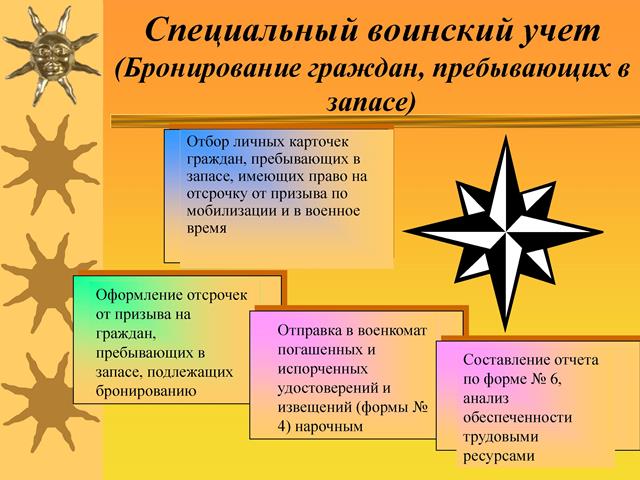 Специальный воинский учет (Бронирование граждан, пребывающих в запасе)

Отбор личных карточек граждан, пребывающих в запасе, имеющих право на отсрочку от призыва по мобилизации и в военное время

Оформление отсрочек от призыва на граждан, пребывающих в запасе, подлежащих бронированию

Отправка в военкомат погашенных и испорченных удостоверений и извещений (формы № 4) нарочным

Составление отчета по форме № 6, анализ обеспеченности трудовыми ресурсами